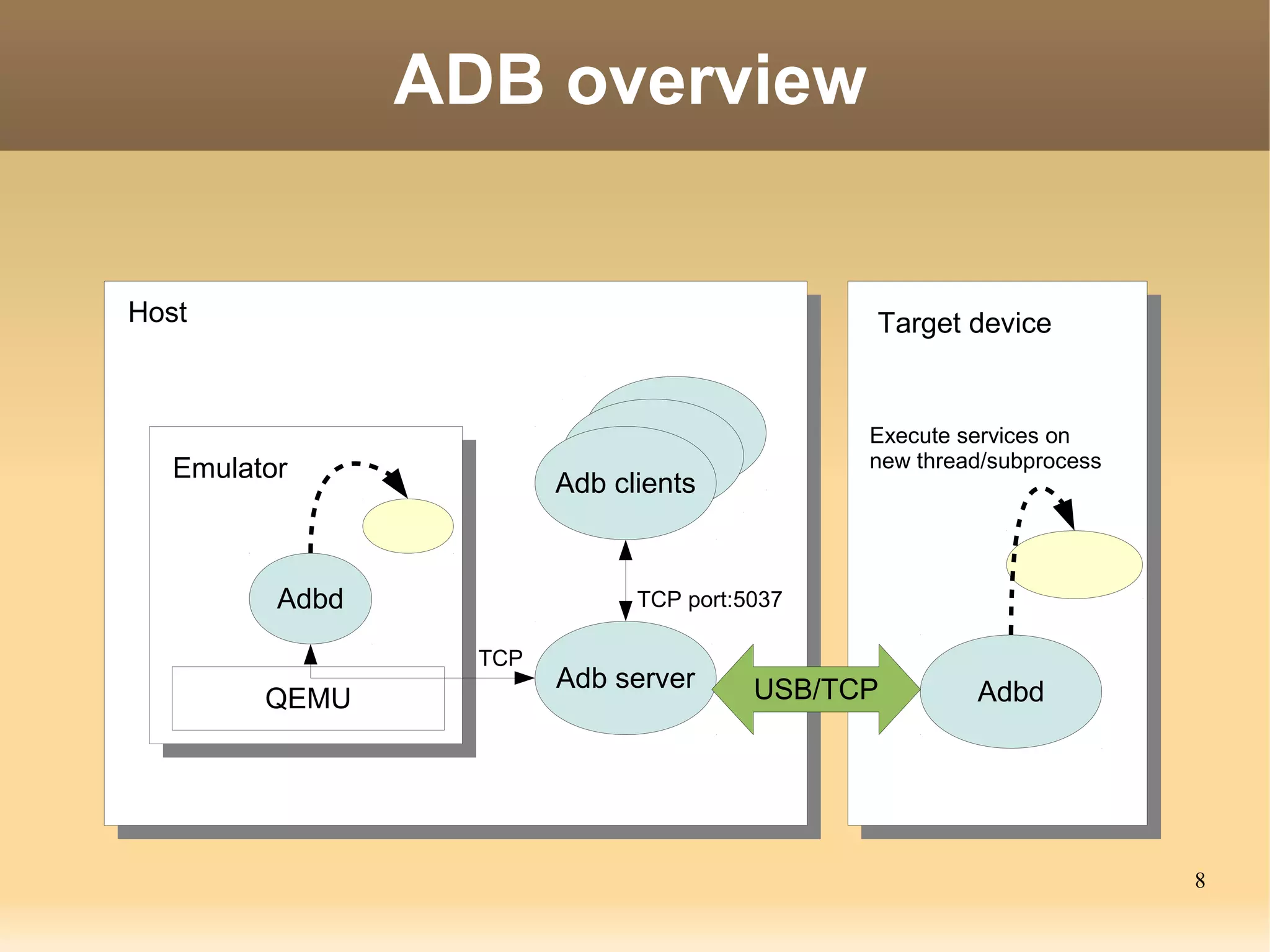 ADB overview

Host

Emulator

Adbd

QEMU

TCP

Adb clients

TCP port:5037

Adb server

USB/TCP

Target device

Execute services on new thread/subprocess

Adbd

8